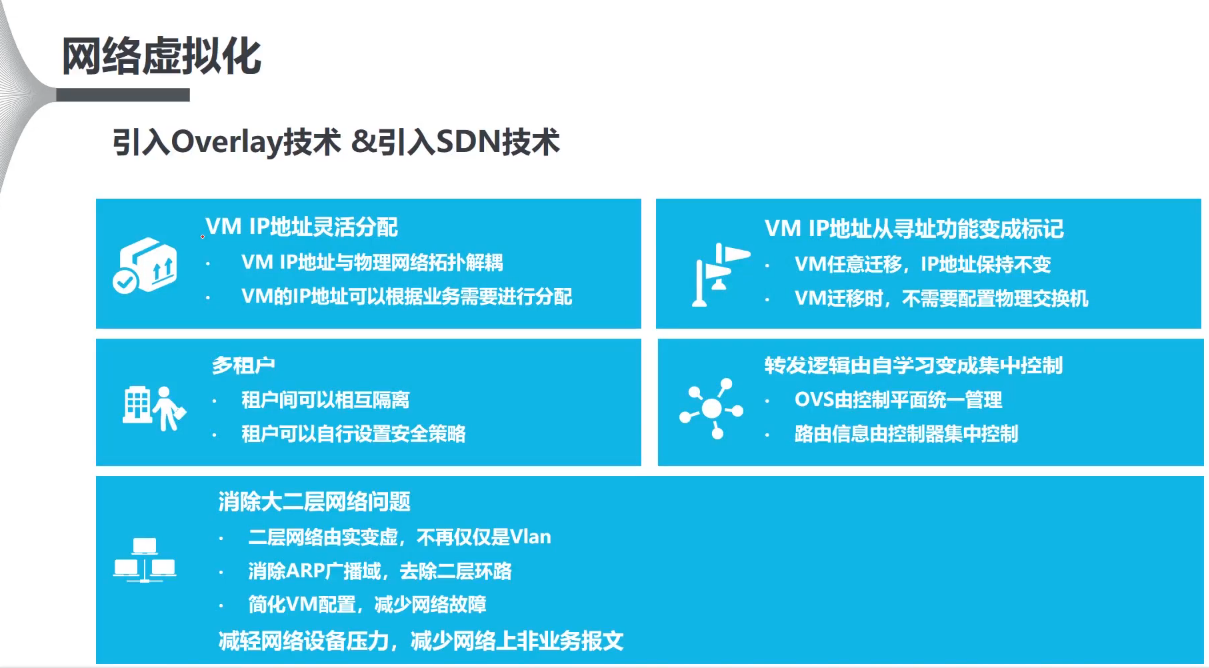 网络虚拟化

引入Overlay技术 &引入SDN技术

VM IP地址灵活分配
· VM IP地址与物理网络拓扑解耦
· VM的IP地址可以根据业务需要进行分配

VM IP地址从寻址功能变成标记
· VM任意迁移，IP地址保持不变
· VM迁移时，不需要配置物理交换机

多租户
· 租户间可以相互隔离
· 租户可以自行设置安全策略

转发逻辑由自学习变成集中控制
· OVS由控制平面统一管理
· 路由信息由控制器集中控制

消除大二层网络问题
· 二层网络由实变虚，不再仅仅是Vlan
· 消除ARP广播域，去除二层环路
· 简化VM配置，减少网络故障
减轻网络设备压力，减少网络上非业务报文